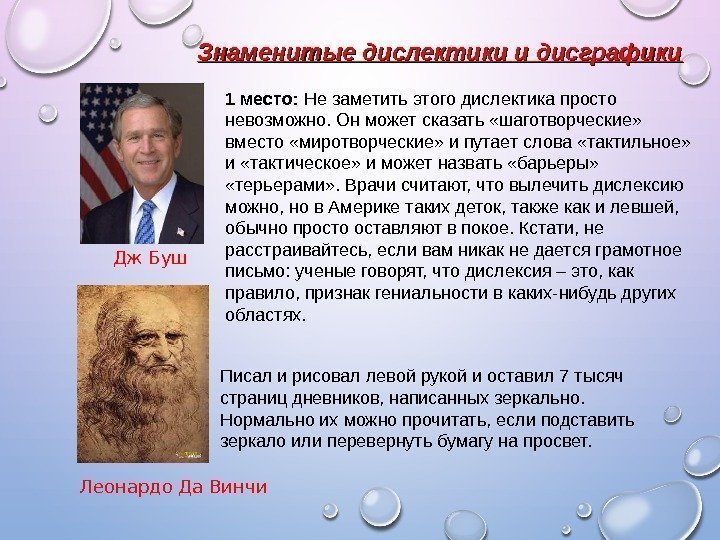 Знаменитые дислектики и дисграфики

1 место: Не заметить этого дислектика просто невозможно. Он может сказать «шаготворческие» вместо «миротворческие» и путает слова «тактильное» и «тактическое» и может назвать «барьеры» «терьерами». Врачи считают, что вылечить дислексию можно, но в Америке таких деток, также как и левшей, обычно просто оставляют в покое. Кстати, не расстраивайтесь, если вам никак не дается грамотное письмо: ученые говорят, что дислексия – это, как правило, признак гениальности в каких-нибудь других областях.

Дж Буш

Писал и рисовал левой рукой и оставил 7 тысяч страниц дневников, написанных зеркально. Нормально их можно прочитать, если подставить зеркало или перевернуть бумагу на просвет.

Леонардо Да Винчи